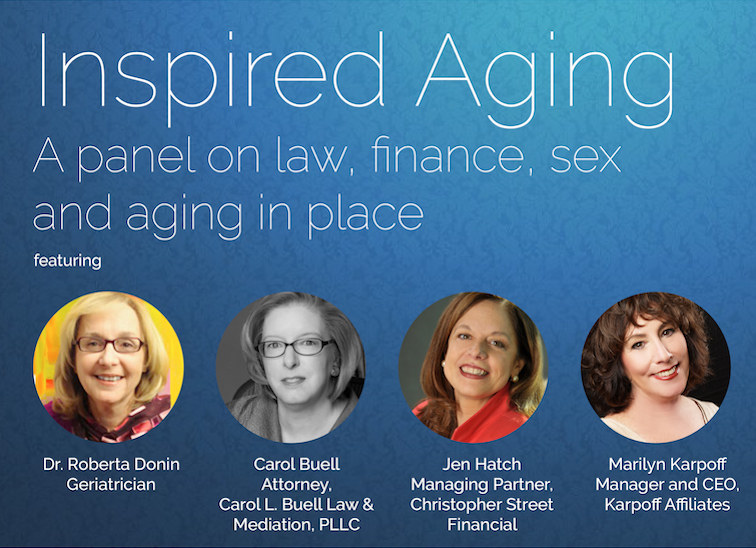 Inspired Aging
A panel on law, finance, sex and aging in place

featuring

Dr. Roberta Donin
Geriatrician

Carol Buell
Attorney,
Carol L. Buell Law & Mediation, PLLC

Jen Hatch
Managing Partner,
Christopher Street Financial

Marilyn Karpoff
Manager and CEO,
Karpoff Affiliates